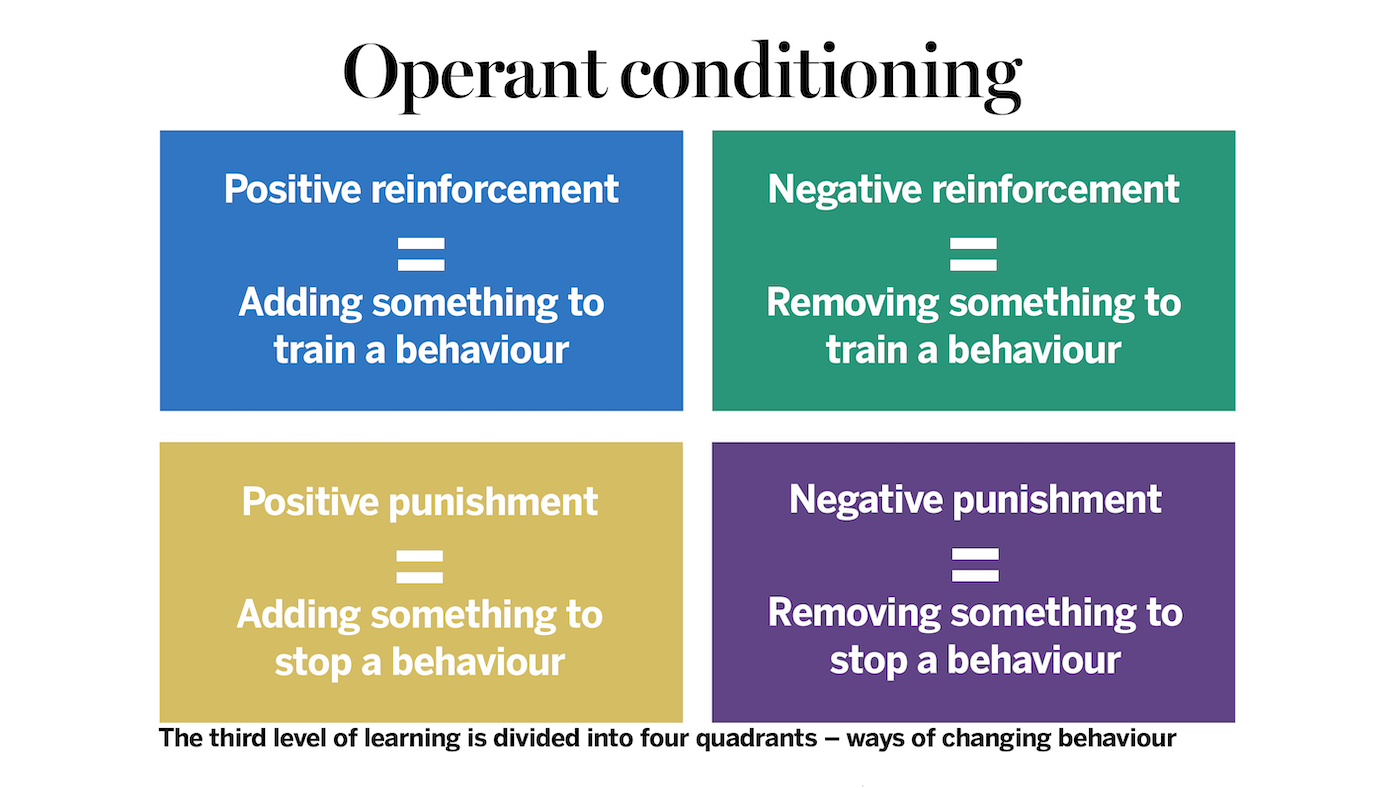 Operant conditioning

Positive reinforcement
=
Adding something to train a behaviour

Negative reinforcement
=
Removing something to train a behaviour

Positive punishment
=
Adding something to stop a behaviour

Negative punishment
=
Removing something to stop a behaviour

The third level of learning is divided into four quadrants – ways of changing behaviour